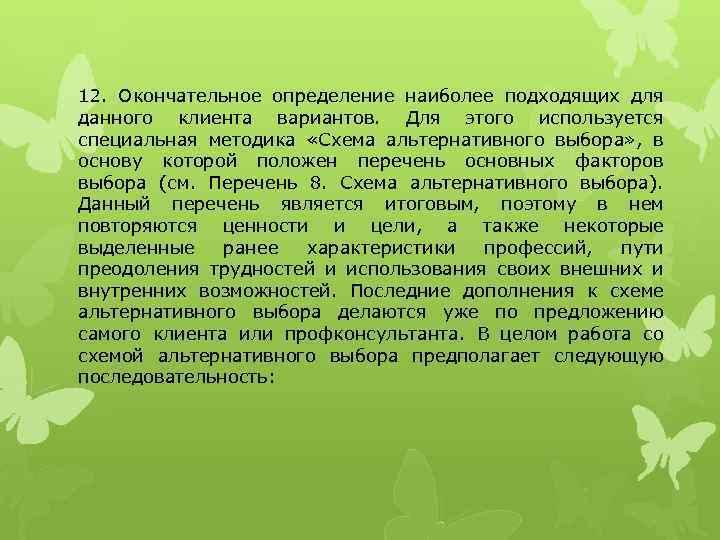 12. Окончательное определение наиболее подходящих для данного клиента вариантов. Для этого используется специальная методика «Схема альтернативного выбора», в основу которой положен перечень основных факторов выбора (см. Перечень 8. Схема альтернативного выбора). Данный перечень является итоговым, поэтому в нем повторяются ценности и цели, а также некоторые выделенные ранее характеристики профессий, пути преодоления трудностей и использования своих внешних и внутренних возможностей. Последние дополнения к схеме альтернативного выбора делаются уже по предложению самого клиента или профконсультанта. В целом работа со схемой альтернативного выбора предполагает следующую последовательность: